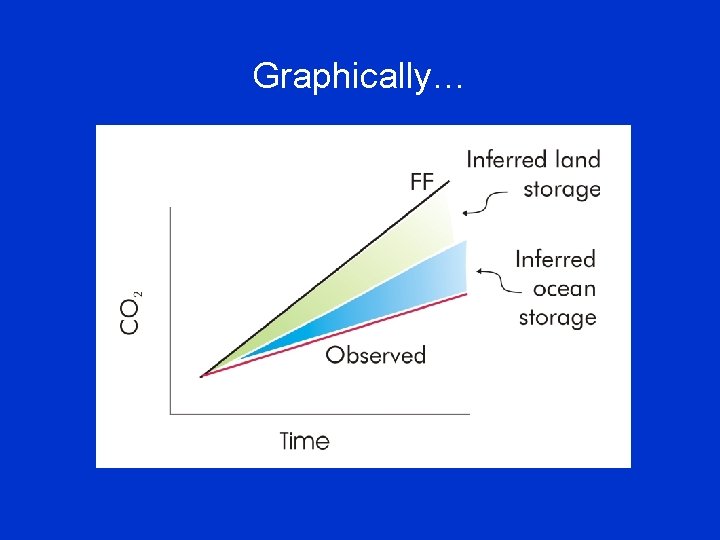 Graphically…

FF

Inferred land storage

Inferred ocean storage

Observed

$CO_2$

Time